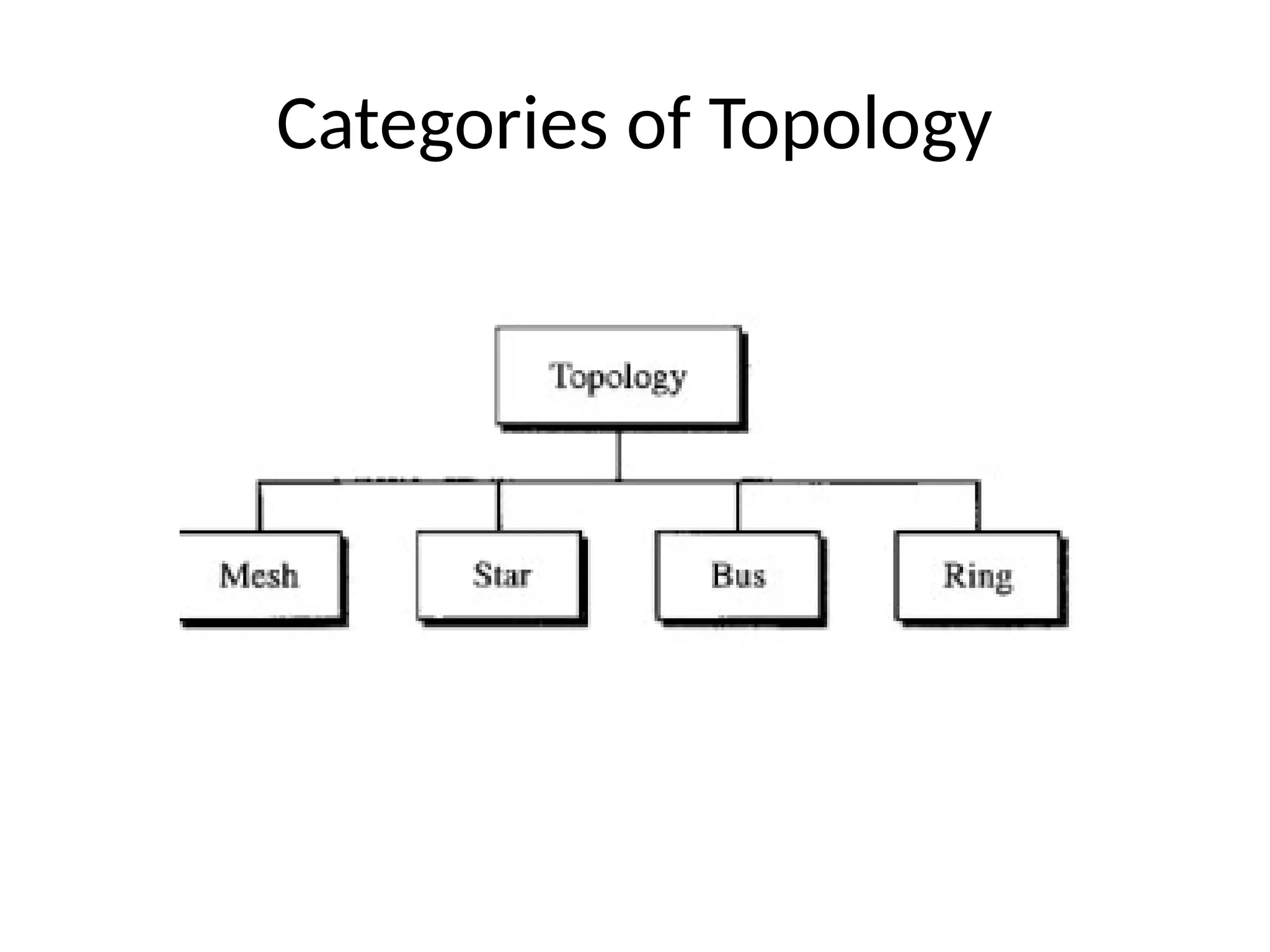 Categories of Topology

Topology

Mesh

Star

Bus

Ring